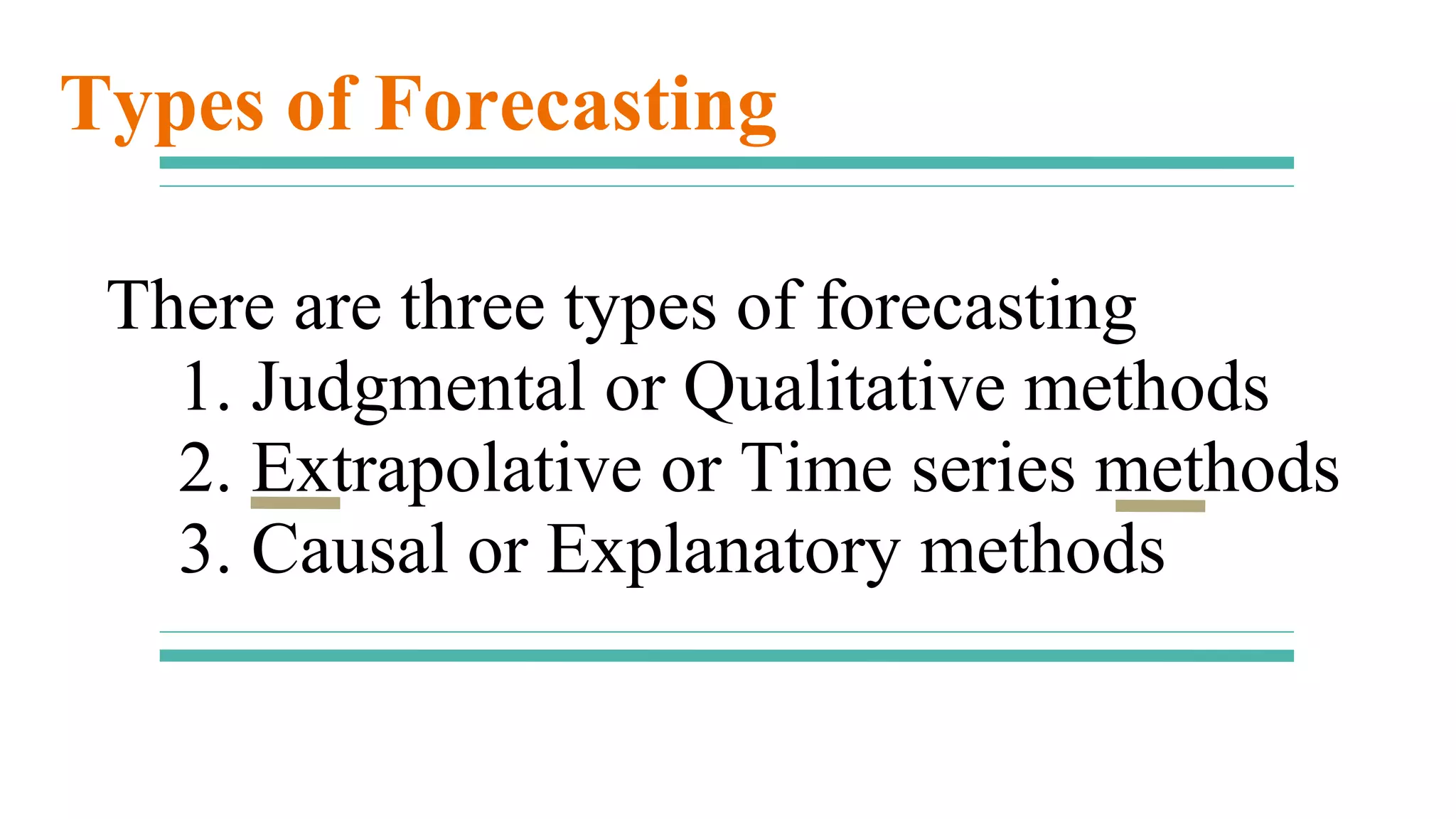 Types of Forecasting

There are three types of forecasting
1. Judgmental or Qualitative methods
2. Extrapolative or Time series methods
3. Causal or Explanatory methods